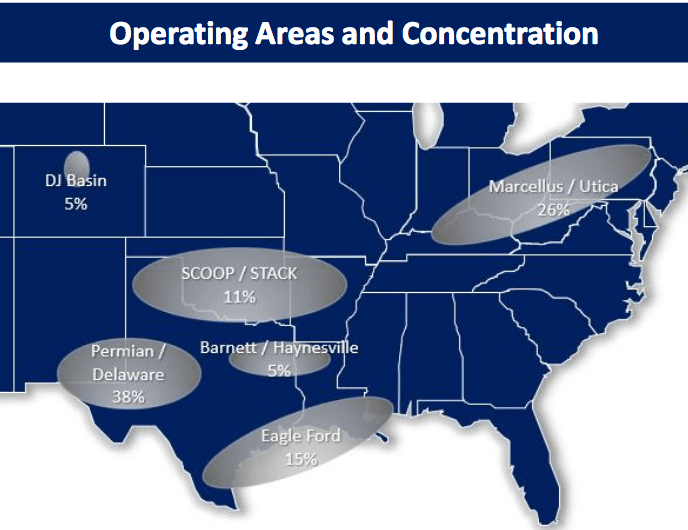 Operating Areas and Concentration

DJ Basin
5%

Marcellus / Utica
26%

SCOOP / STACK
11%

Permian / Delaware
38%

Barnett / Haynesville
5%

Eagle Ford
15%